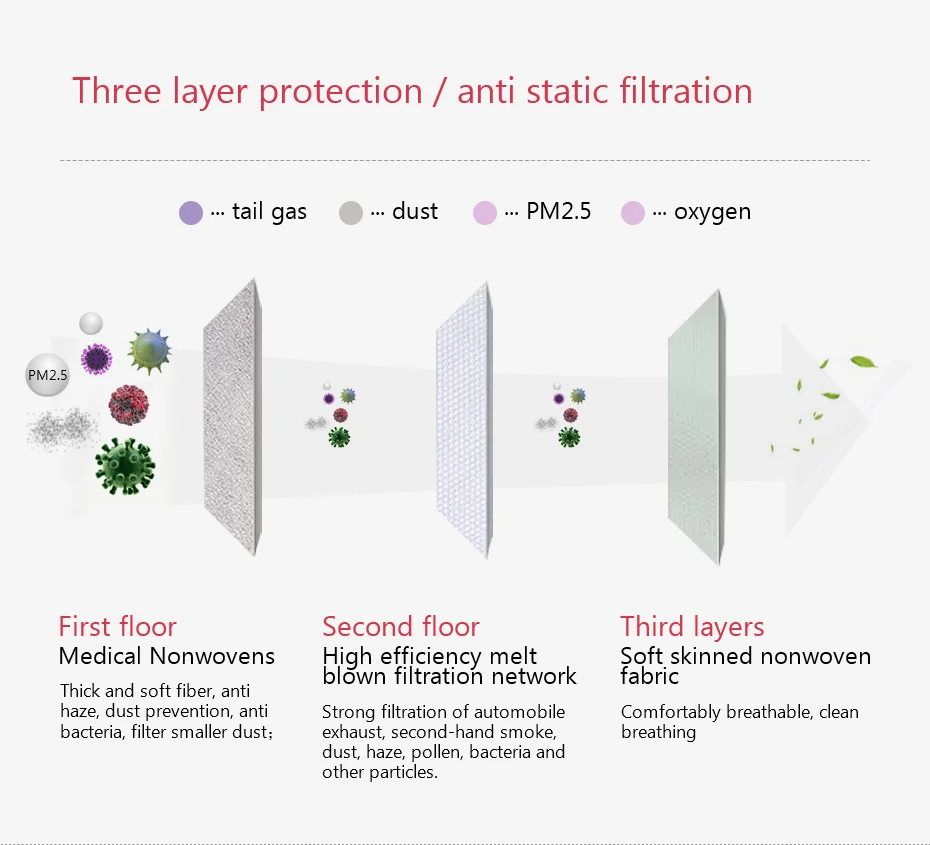 Three layer protection / anti static filtration

··· tail gas ··· dust ··· PM2.5 ··· oxygen

PM2.5

First floor
Medical Nonwovens

Thick and soft fiber, anti haze, dust prevention, anti bacteria, filter smaller dust;

Second floor
High efficiency melt blown filtration network

Strong filtration of automobile exhaust, second-hand smoke, dust, haze, pollen, bacteria and other particles.

Third layers
Soft skinned nonwoven fabric

Comfortably breathable, clean breathing